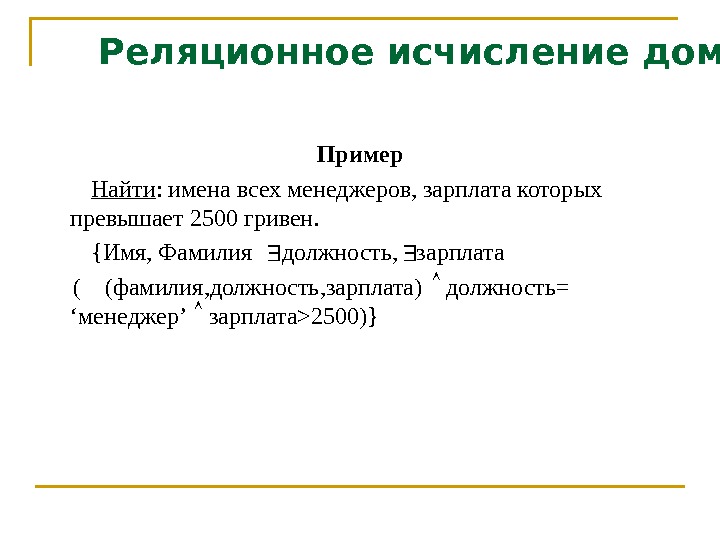 Реляционное исчисление дом

Пример

Найти: имена всех менеджеров, зарплата которых превышает 2500 гривен.

{Имя, Фамилия $\exists$должность, $\exists$зарплата

( (фамилия,должность,зарплата) ^ должность= ‘менеджер’ ^ зарплата>2500)}